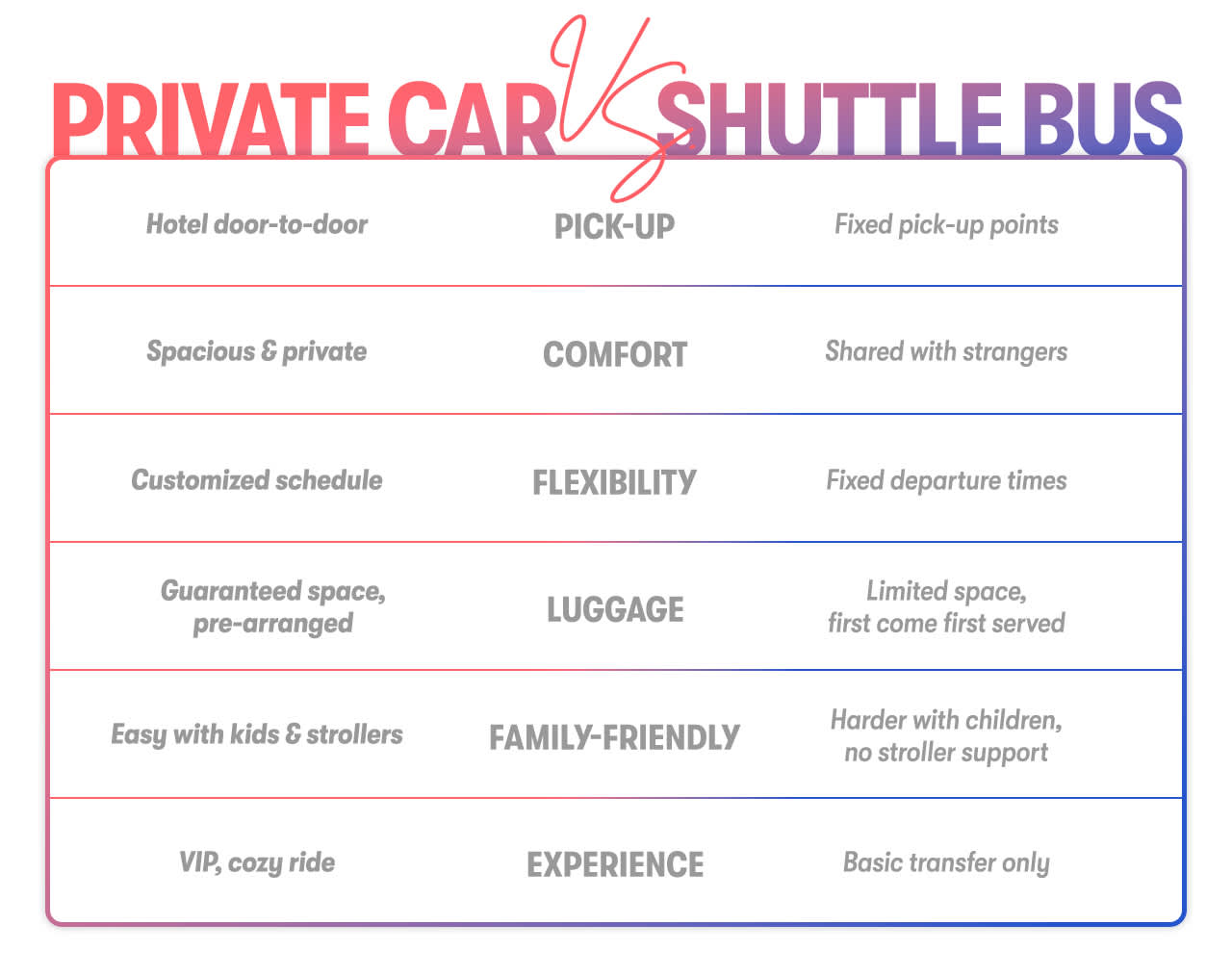 PRIVATE CAR Vs SHUTTLE BUS

| | | |
|---|---|---|
| Hotel door-to-door | PICK-UP | Fixed pick-up points |
| Spacious & private | COMFORT | Shared with strangers |
| Customized schedule | FLEXIBILITY | Fixed departure times |
| Guaranteed space, pre-arranged | LUGGAGE | Limited space, first come first served |
| Easy with kids & strollers | FAMILY-FRIENDLY | Harder with children, no stroller support |
| VIP, cozy ride | EXPERIENCE | Basic transfer only |